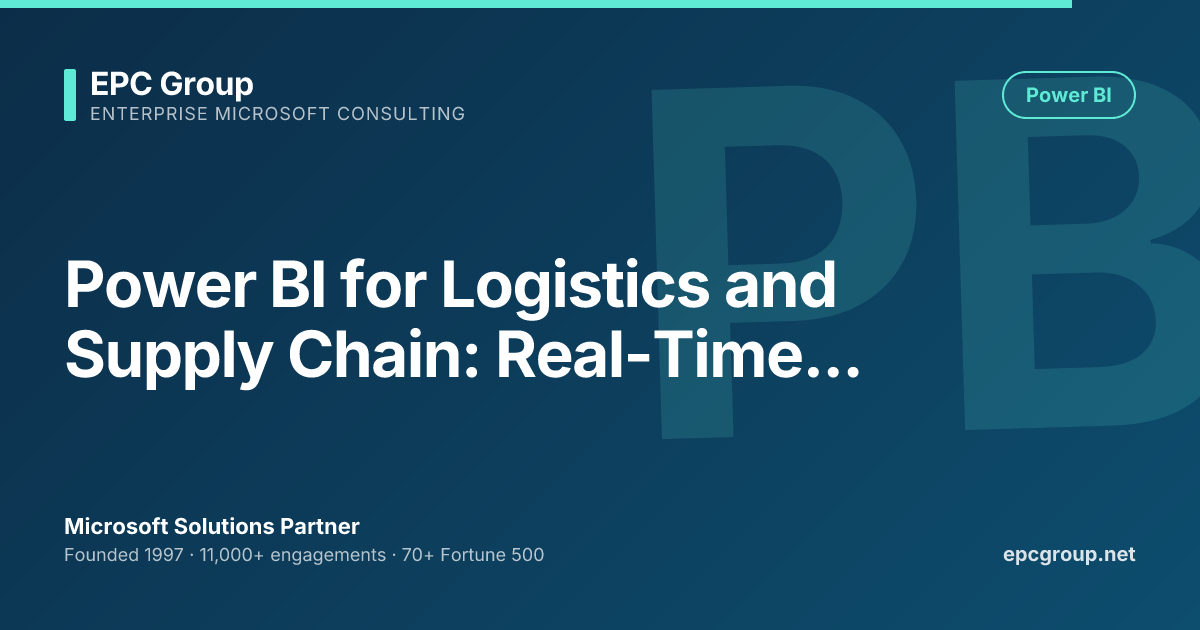 EPC Group
ENTERPRISE MICROSOFT CONSULTING

Power BI

Power BI for Logistics and Supply Chain: Real-Time...

Microsoft Solutions Partner
Founded 1997 · 11,000+ engagements · 70+ Fortune 500

epcgroup.net

PB